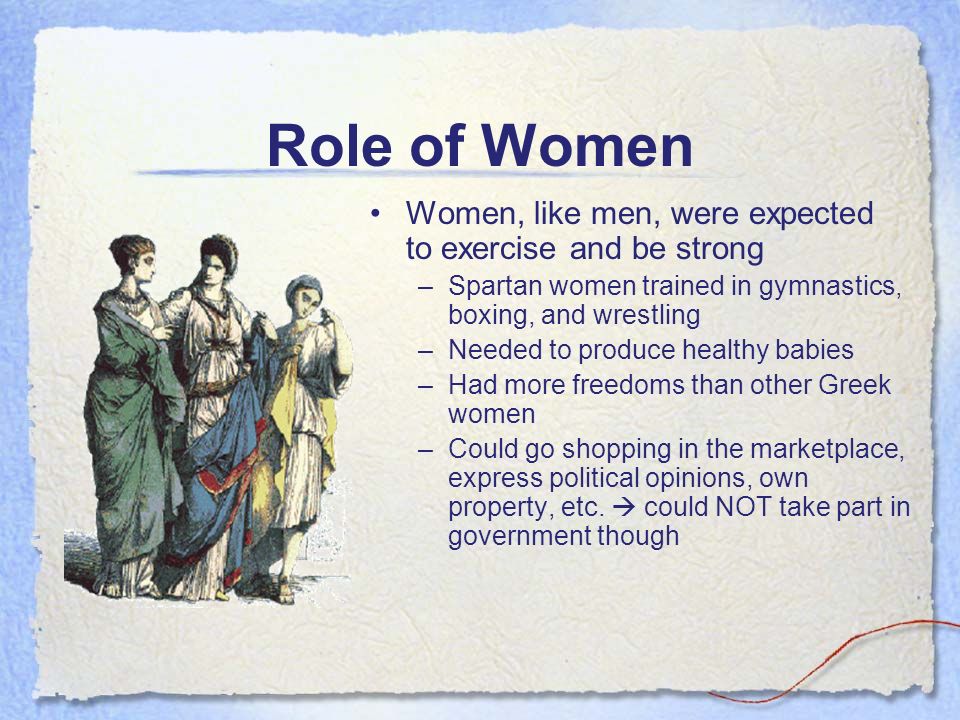 Role of Women

• Women, like men, were expected to exercise and be strong
– Spartan women trained in gymnastics, boxing, and wrestling
– Needed to produce healthy babies
– Had more freedoms than other Greek women
– Could go shopping in the marketplace, express political opinions, own property, etc. → could NOT take part in government though